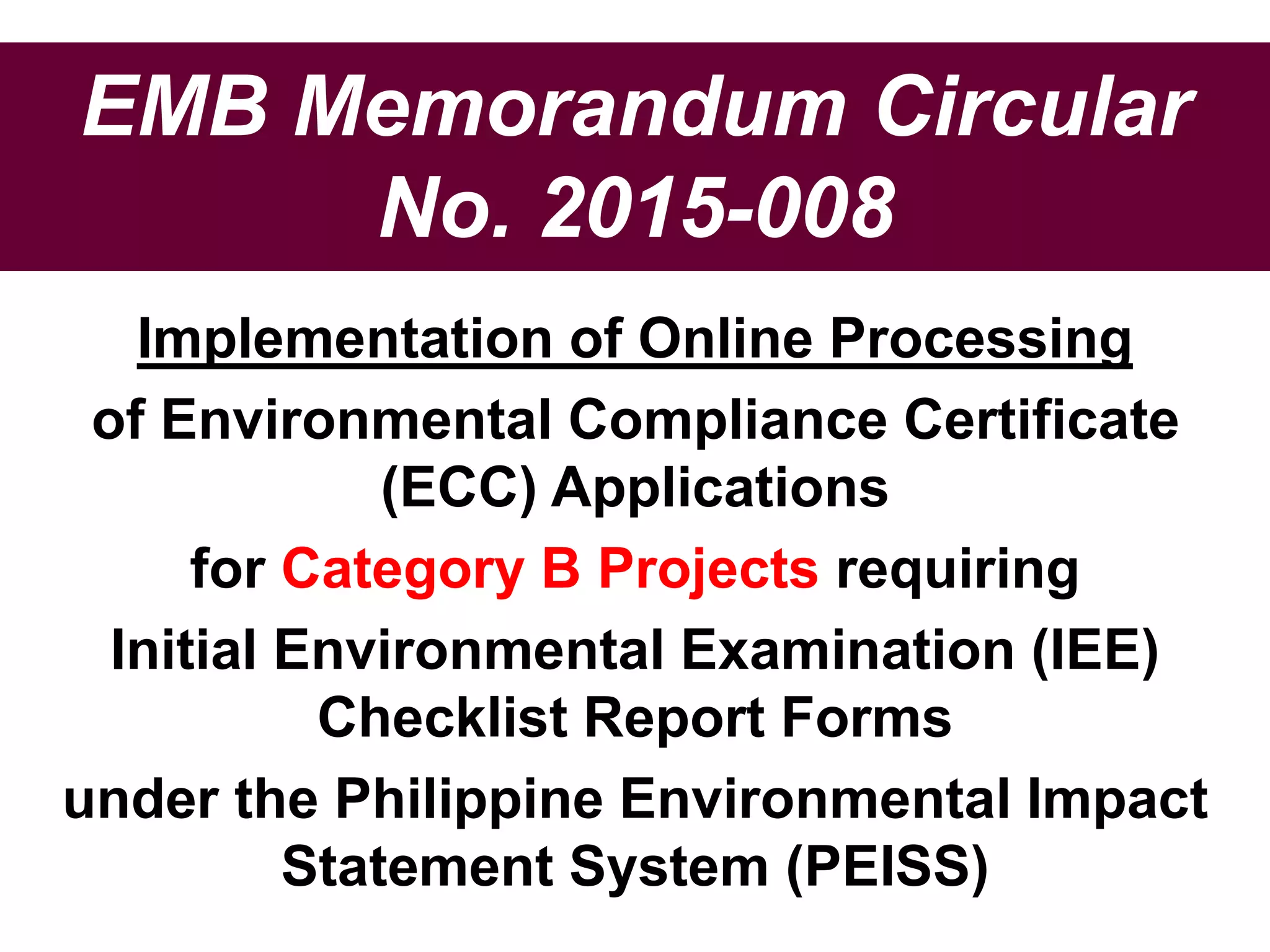 EMB Memorandum Circular No. 2015-008

Implementation of Online Processing

of Environmental Compliance Certificate (ECC) Applications

for Category B Projects requiring

Initial Environmental Examination (IEE) Checklist Report Forms

under the Philippine Environmental Impact Statement System (PEISS)